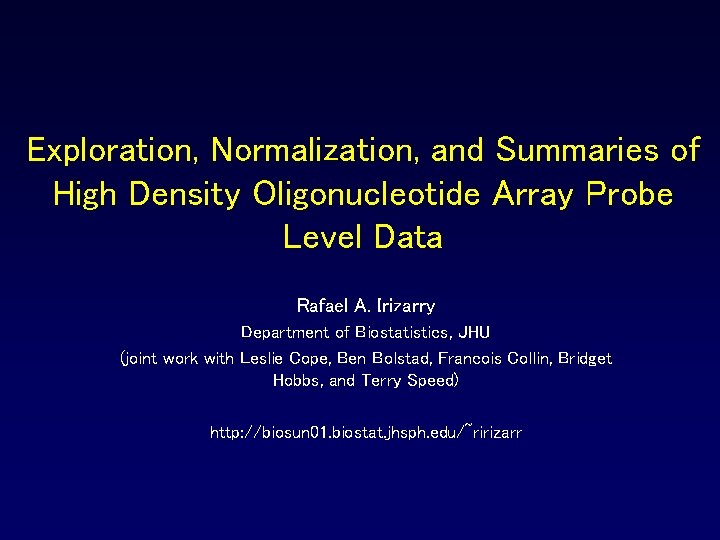 Exploration, Normalization, and Summaries of High Density Oligonucleotide Array Probe Level Data

Rafael A. Irizarry

Department of Biostatistics, JHU

(joint work with Leslie Cope, Ben Bolstad, Francois Collin, Bridget Hobbs, and Terry Speed)

http://biosun01.biostat.jhsph.edu/~ririzarr